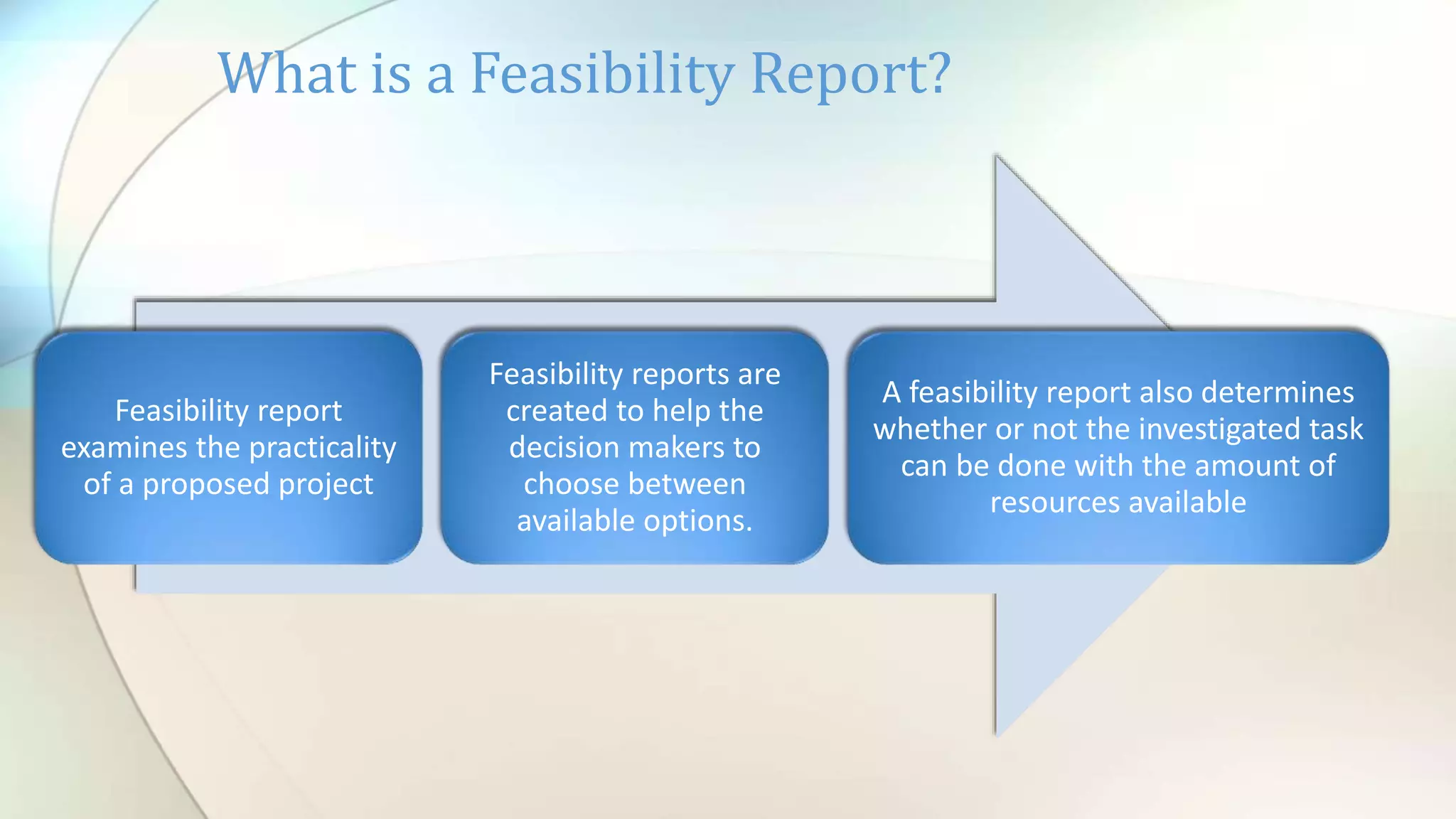 What is a Feasibility Report?

Feasibility report examines the practicality of a proposed project

Feasibility reports are created to help the decision makers to choose between available options.

A feasibility report also determines whether or not the investigated task can be done with the amount of resources available